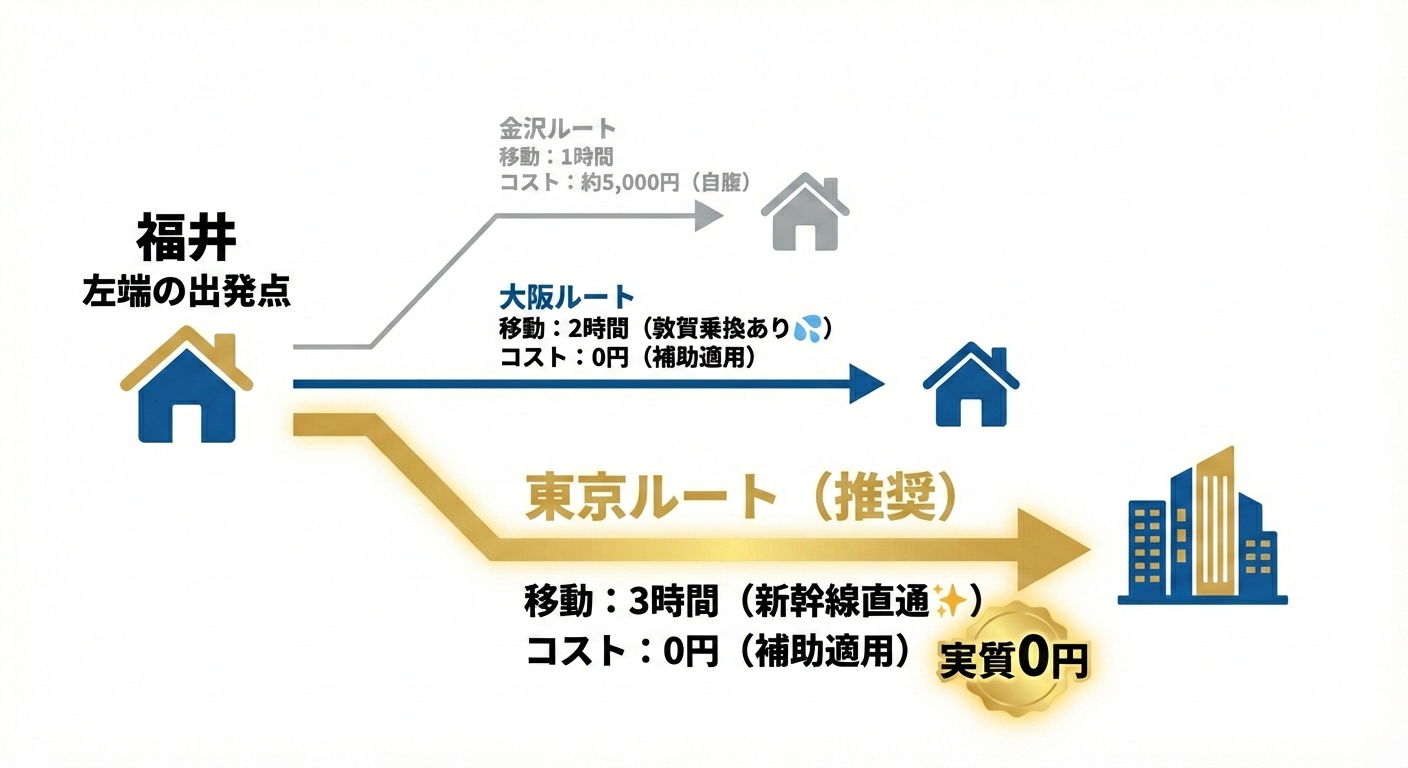 福井
左端の出発点

金沢ルート
移動：1時間
コスト：約5,000円（自腹）

大阪ルート
移動：2時間（敦賀乗換あり💦）
コスト：0円（補助適用）

東京ルート（推奨）
移動：3時間（新幹線直通✨）
コスト：0円（補助適用）

実質0円